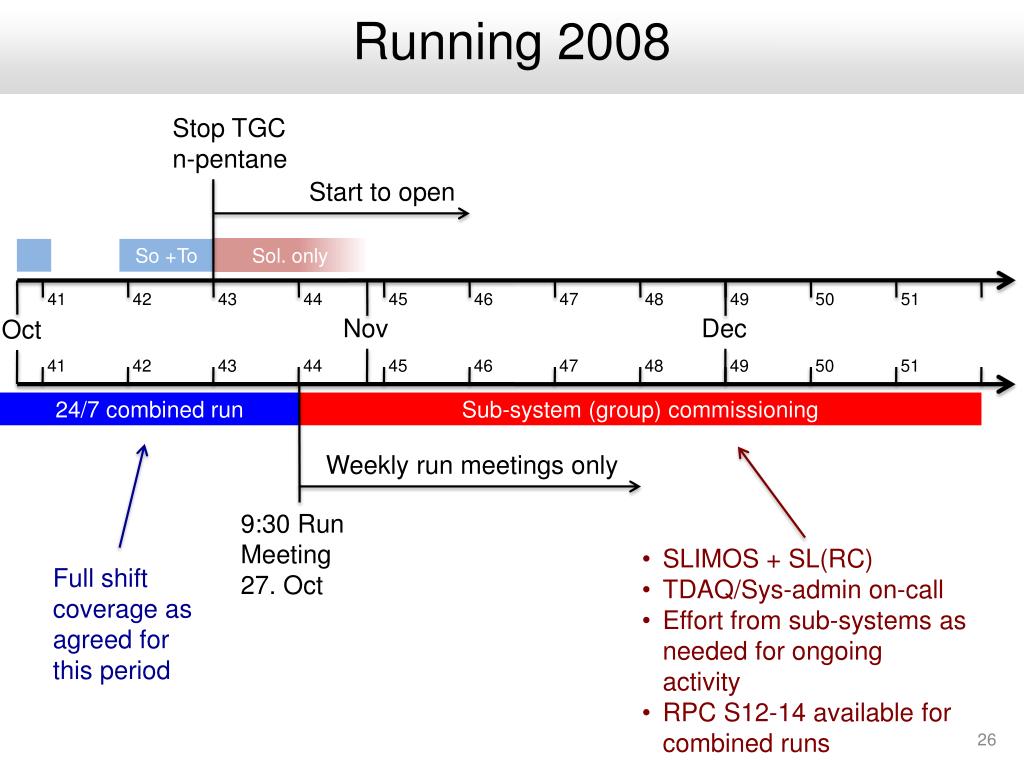 Running 2008

Stop TGC
n-pentane

Start to open

So +To

Sol. only

41 42 43 44 45 46 47 48 49 50 51

Oct

Nov

Dec

41 42 43 44 45 46 47 48 49 50 51

24/7 combined run

Sub-system (group) commissioning

Weekly run meetings only

9:30 Run Meeting 27. Oct

Full shift coverage as agreed for this period

• SLIMOS + SL(RC)
• TDAQ/Sys-admin on-call
• Effort from sub-systems as needed for ongoing activity
• RPC S12-14 available for combined runs

26